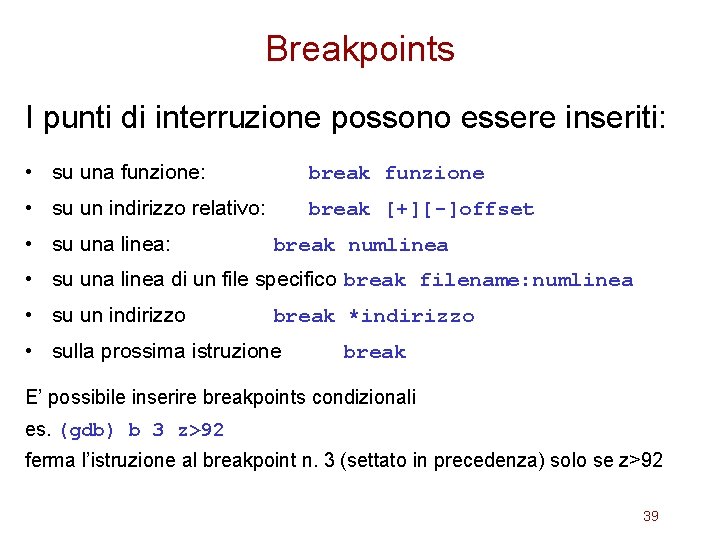 Breakpoints

I punti di interruzione possono essere inseriti:

• su una funzione: break funzione
• su un indirizzo relativo: break [+][-]offset
• su una linea: break numlinea
• su una linea di un file specifico break filename:numlinea
• su un indirizzo break *indirizzo
• sulla prossima istruzione break

E' possibile inserire breakpoints condizionali

es. (gdb) b 3 z>92

ferma l'istruzione al breakpoint n. 3 (settato in precedenza) solo se z>92

39